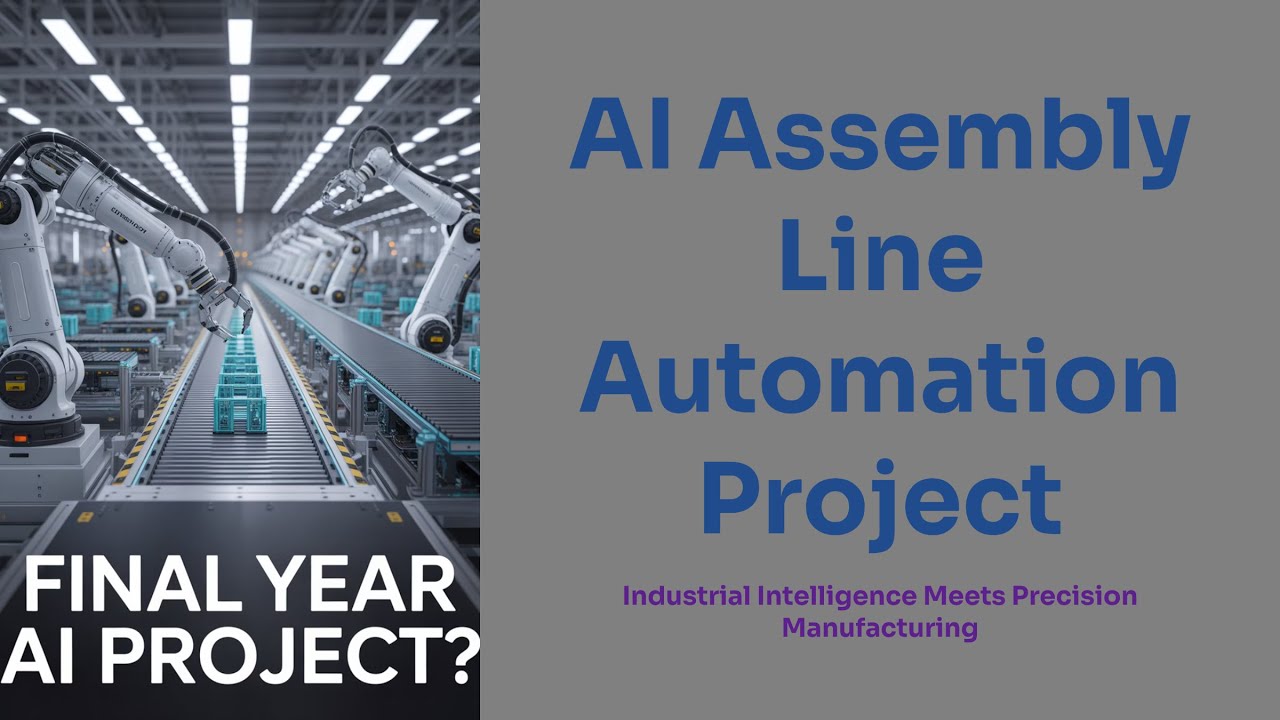 FINAL YEAR AI PROJECT?

AI Assembly Line Automation Project

Industrial Intelligence Meets Precision Manufacturing